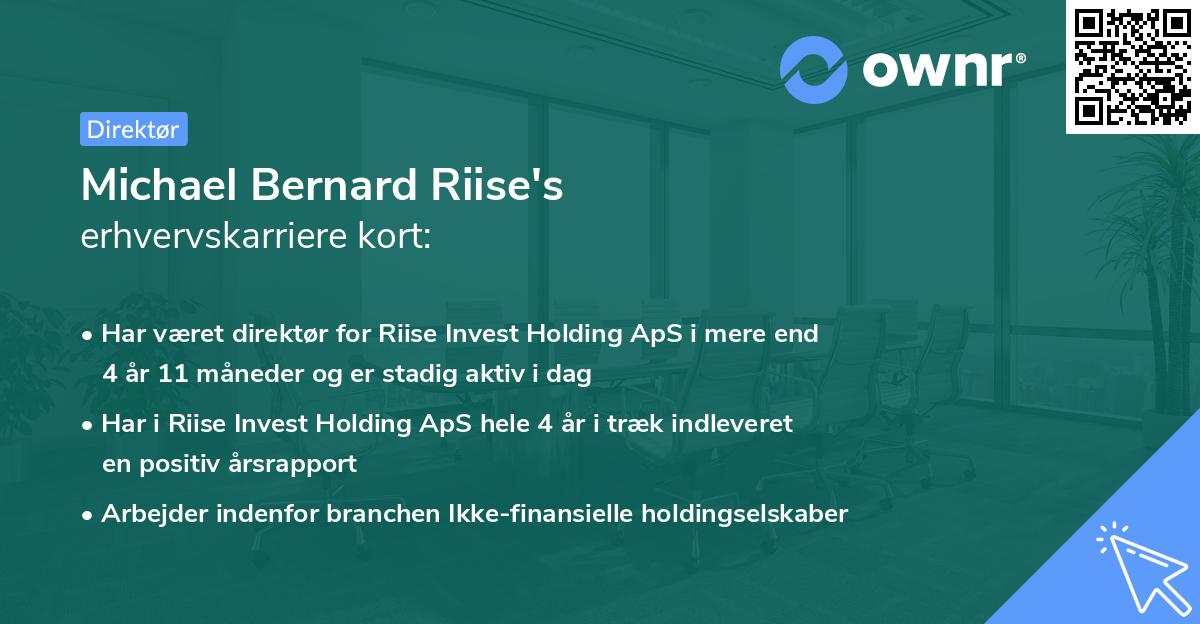 ownr®

Direktør

Michael Bernard Riise's
erhvervskarriere kort:

• Har været direktør for Riise Invest Holding ApS i mere end 4 år 11 måneder og er stadig aktiv i dag

• Har i Riise Invest Holding ApS hele 4 år i træk indleveret en positiv årsrapport

• Arbejder indenfor branchen Ikke-finansielle holdingselskaber